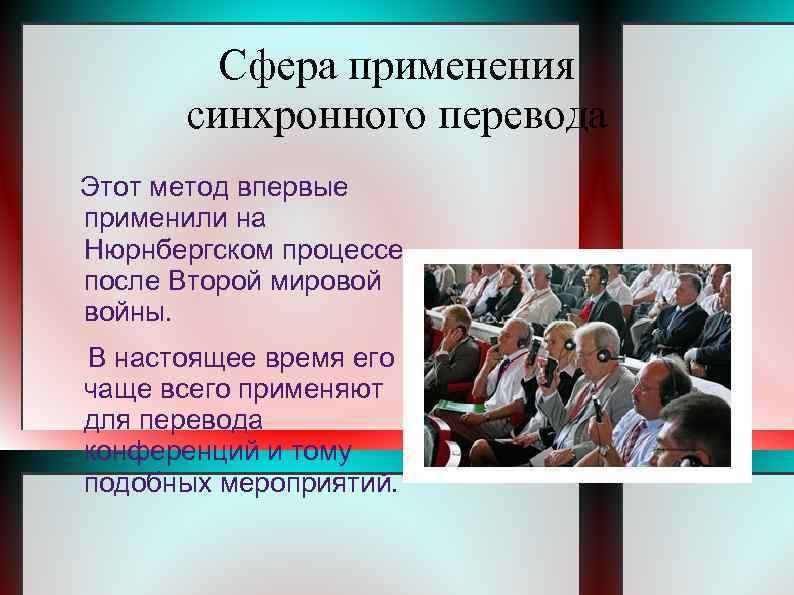 Сфера применения синхронного перевода

Этот метод впервые применили на Нюрнбергском процессе после Второй мировой войны.

В настоящее время его чаще всего применяют для перевода конференций и тому подобных мероприятий.